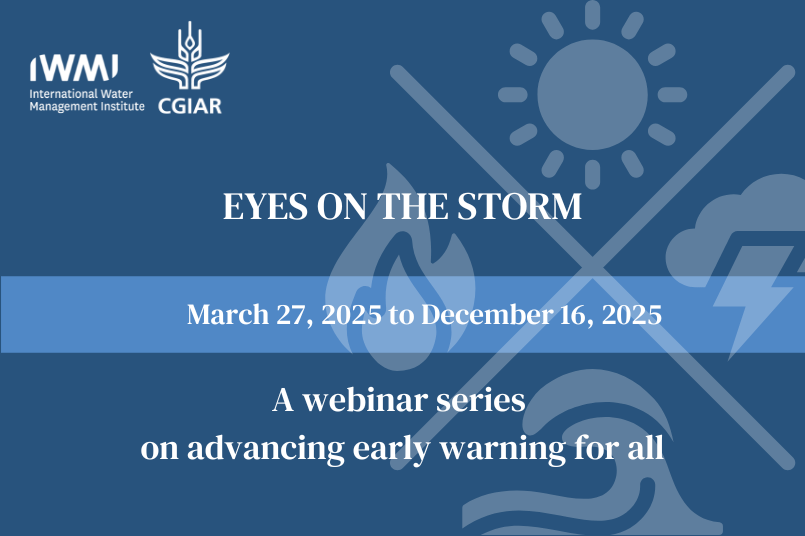 IWMI
International Water Management Institute

CGIAR

EYES ON THE STORM

March 27, 2025 to December 16, 2025

A webinar series
on advancing early warning for all